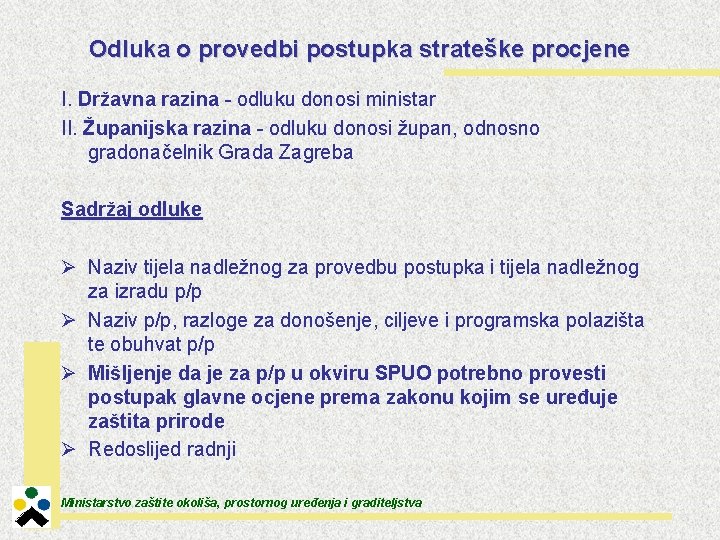 Odluka o provedbi postupka strateške procjene

I. Državna razina - odluku donosi ministar
II. Županijska razina - odluku donosi župan, odnosno gradonačelnik Grada Zagreba

Sadržaj odluke

➢ Naziv tijela nadležnog za provedbu postupka i tijela nadležnog za izradu p/p
➢ Naziv p/p, razloge za donošenje, ciljeve i programska polazišta te obuhvat p/p
➢ Mišljenje da je za p/p u okviru SPUO potrebno provesti postupak glavne ocjene prema zakonu kojim se uređuje zaštita prirode
➢ Redoslijed radnji

Ministarstvo zaštite okoliša, prostornog uređenja i graditeljstva